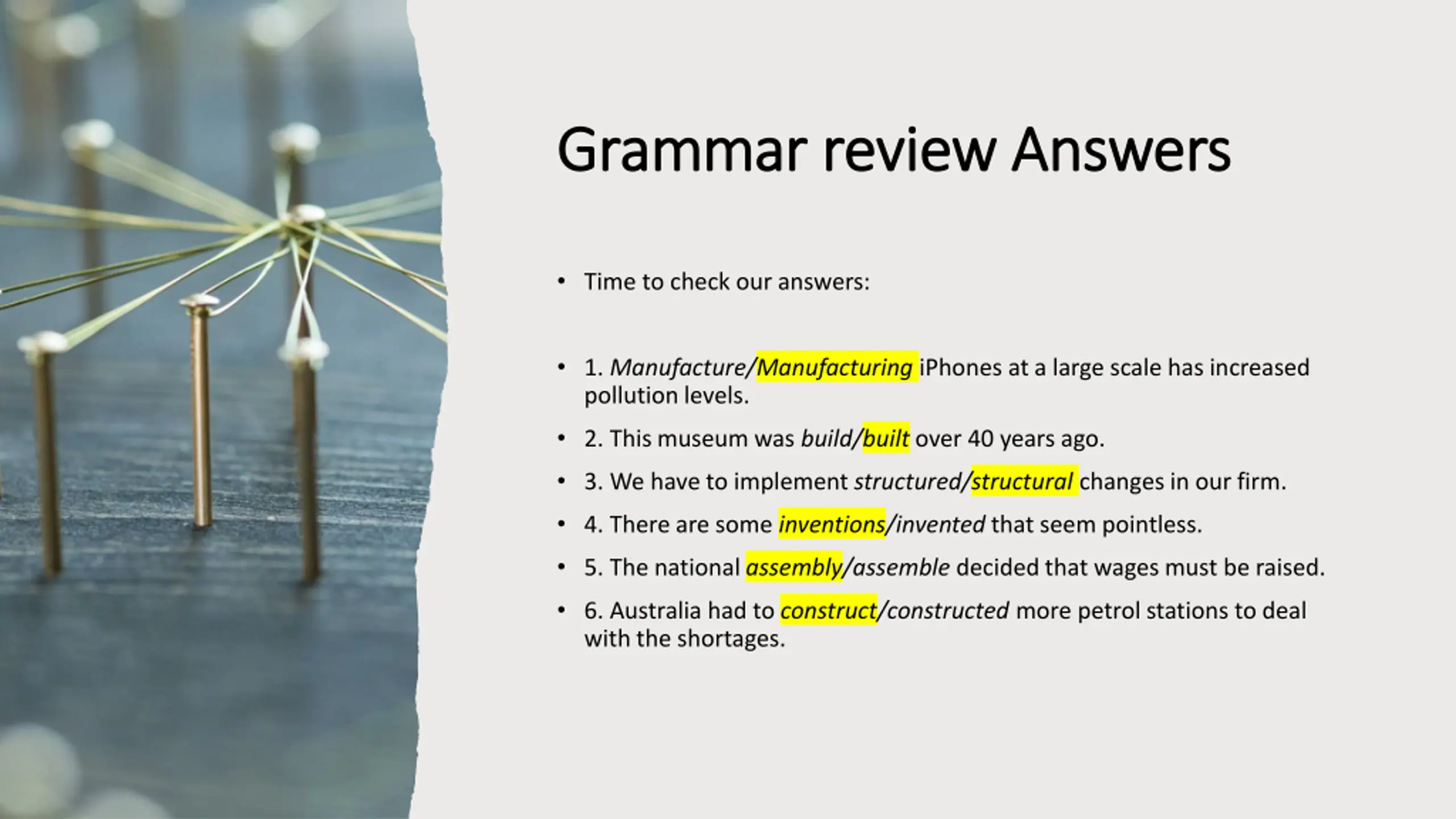 Grammar review Answers

• Time to check our answers:

• 1. Manufacture/Manufacturing iPhones at a large scale has increased pollution levels.

• 2. This museum was build/built over 40 years ago.

• 3. We have to implement structured/structural changes in our firm.

• 4. There are some inventions/invented that seem pointless.

• 5. The national assembly/assemble decided that wages must be raised.

• 6. Australia had to construct/constructed more petrol stations to deal with the shortages.